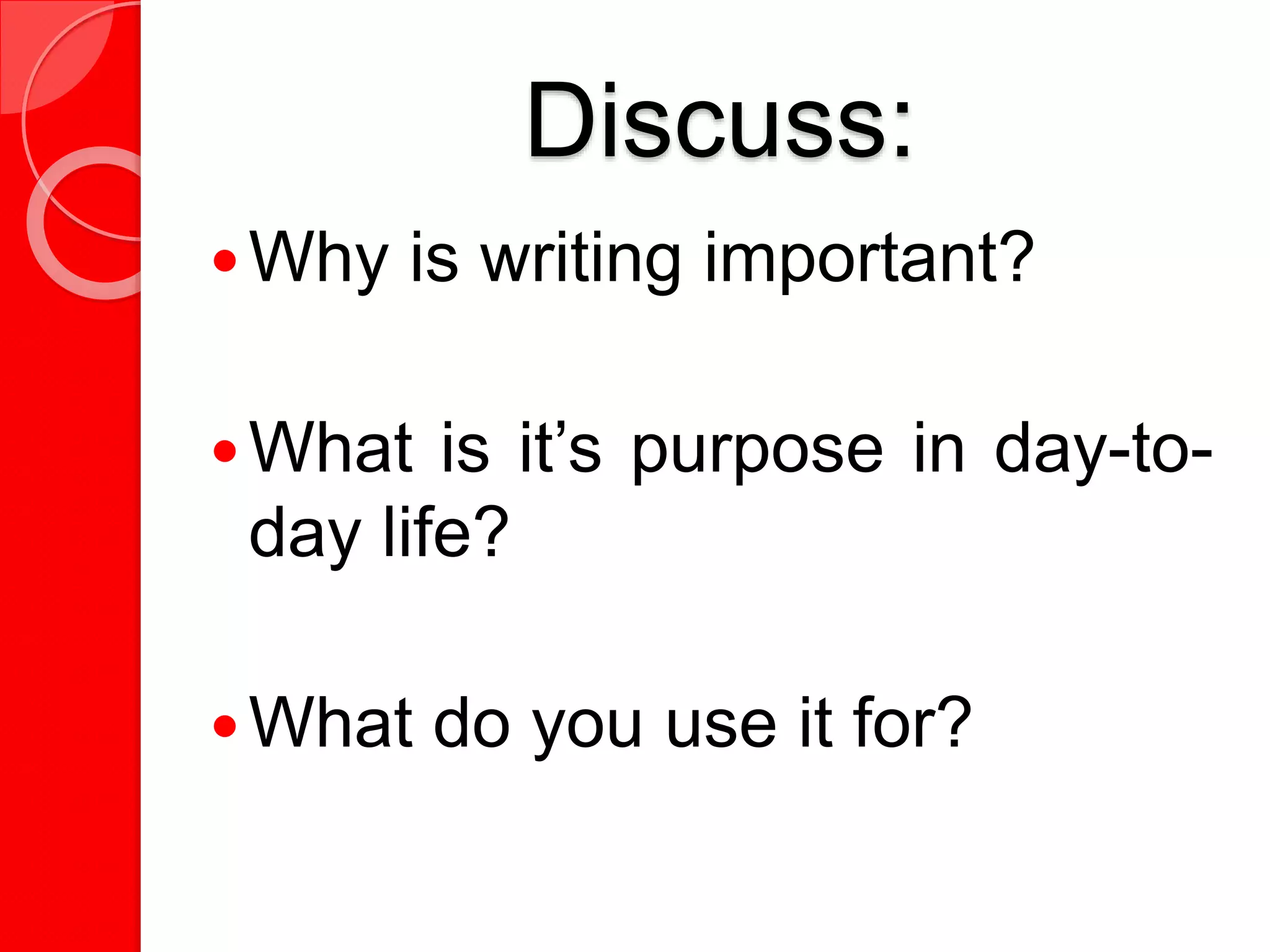 Discuss:

• Why is writing important?

• What is it’s purpose in day-to-day life?

• What do you use it for?